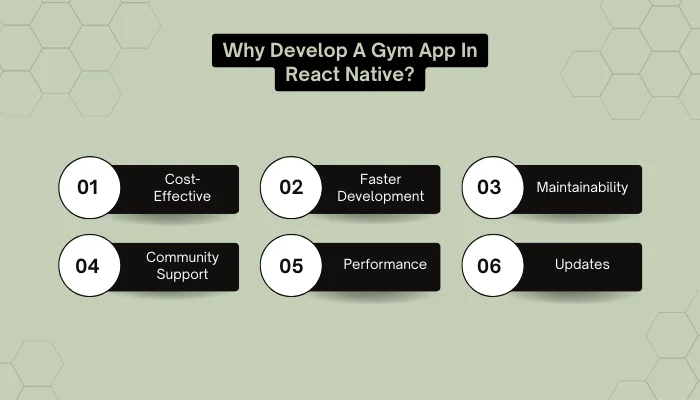 Why Develop A Gym App In React Native?

01 Cost-Effective

02 Faster Development

03 Maintainability

04 Community Support

05 Performance

06 Updates